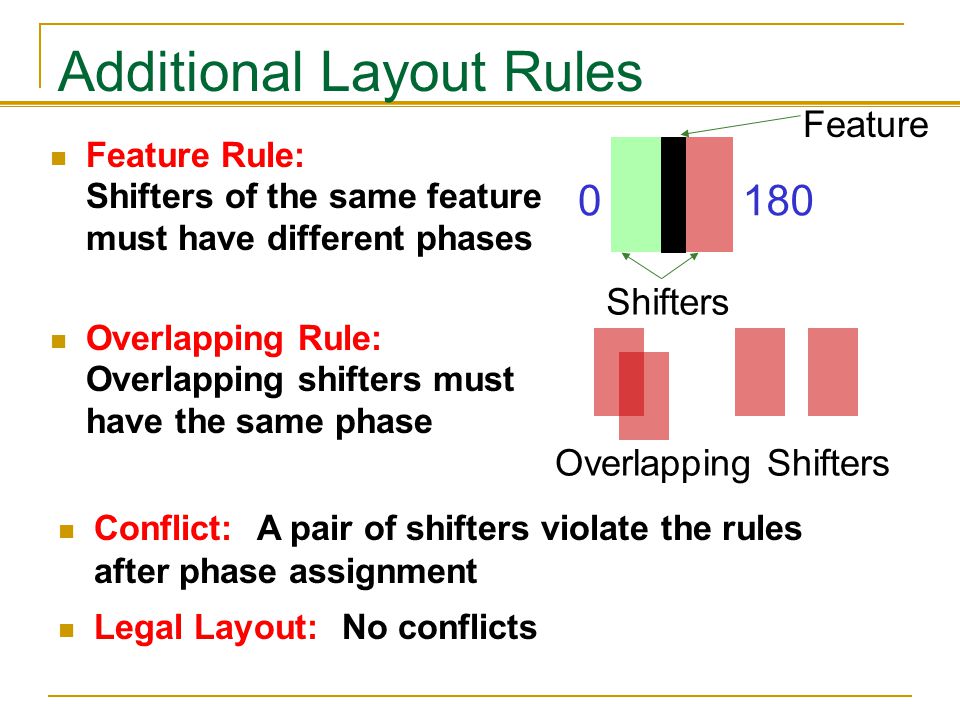 Additional Layout Rules

Feature Rule:
Shifters of the same feature must have different phases

Feature

0

180

Shifters

Overlapping Rule:
Overlapping shifters must have the same phase

Overlapping Shifters

Conflict: A pair of shifters violate the rules after phase assignment

Legal Layout: No conflicts